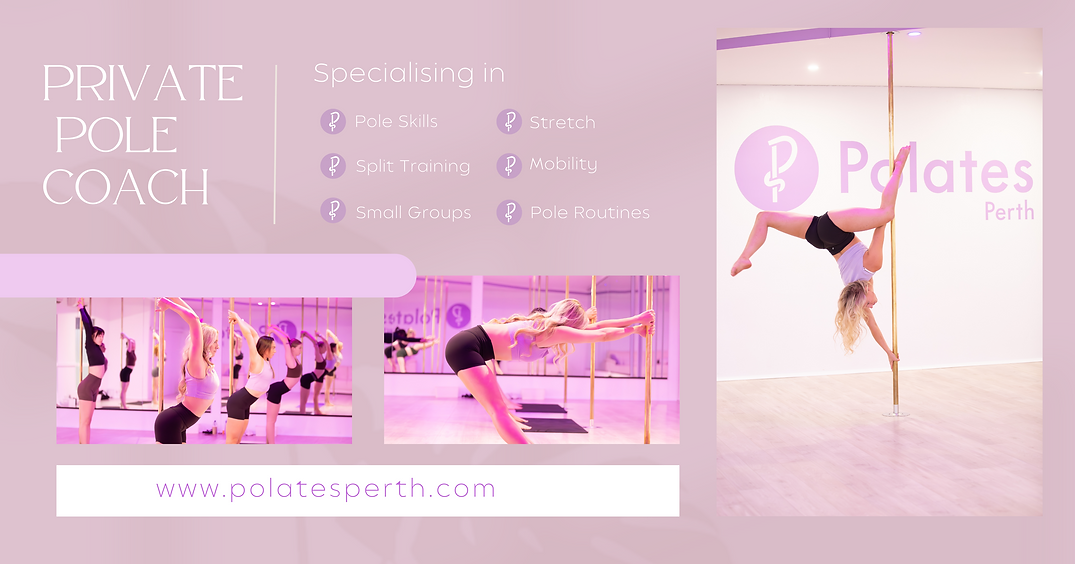 PRIVATE POLE COACH

Specialising in

Pole Skills
Split Training
Small Groups
Stretch
Mobility
Pole Routines

Polates Perth

www.polatesperth.com